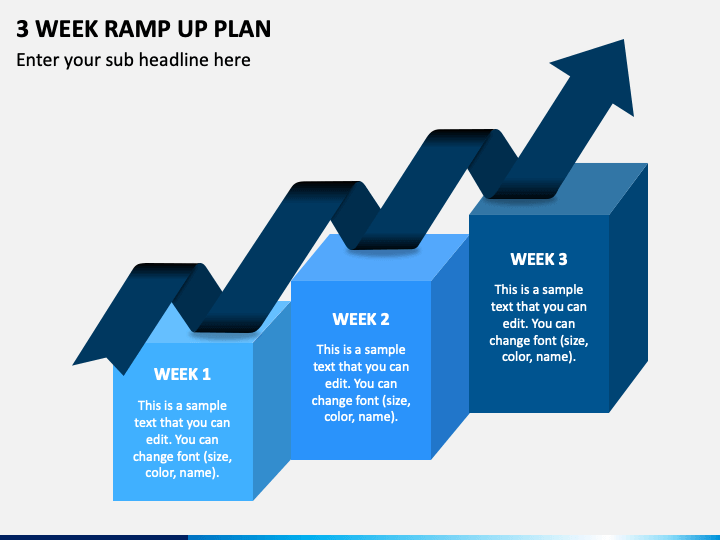 3 WEEK RAMP UP PLAN

Enter your sub headline here

WEEK 1

This is a sample text that you can edit. You can change font (size, color, name).

WEEK 2

This is a sample text that you can edit. You can change font (size, color, name).

WEEK 3

This is a sample text that you can edit. You can change font (size, color, name).